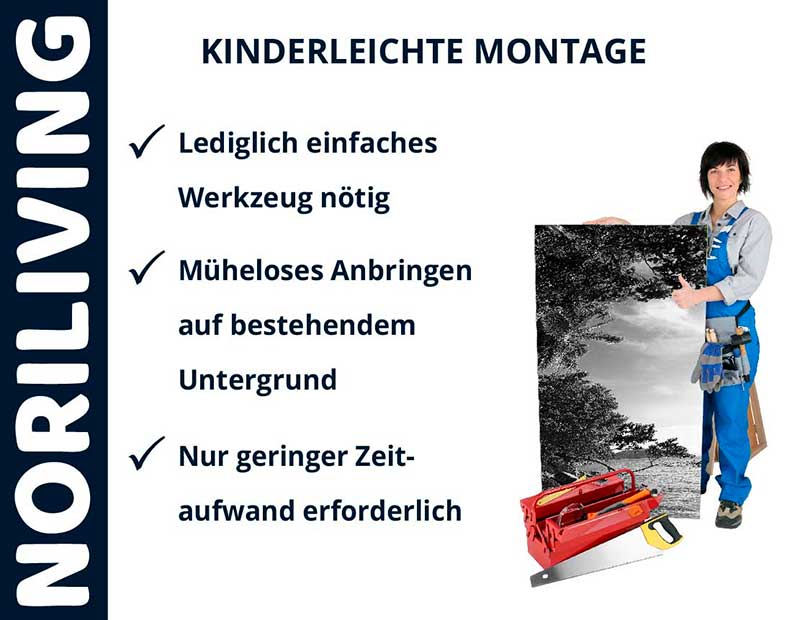 NORILIVING

KINDERLEICHTE MONTAGE

✓ Lediglich einfaches Werkzeug nötig

✓ Müheloses Anbringen auf bestehendem Untergrund

✓ Nur geringer Zeitaufwand erforderlich